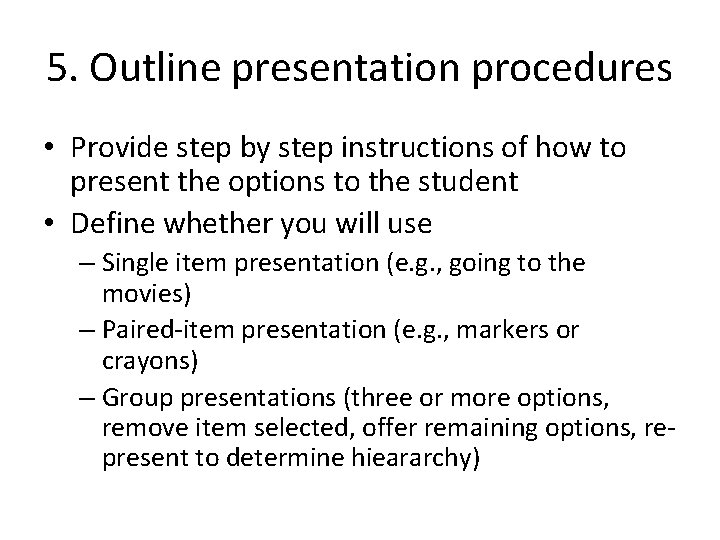 5. Outline presentation procedures

• Provide step by step instructions of how to present the options to the student
• Define whether you will use
– Single item presentation (e.g., going to the movies)
– Paired-item presentation (e.g., markers or crayons)
– Group presentations (three or more options, remove item selected, offer remaining options, re-present to determine hieararchy)